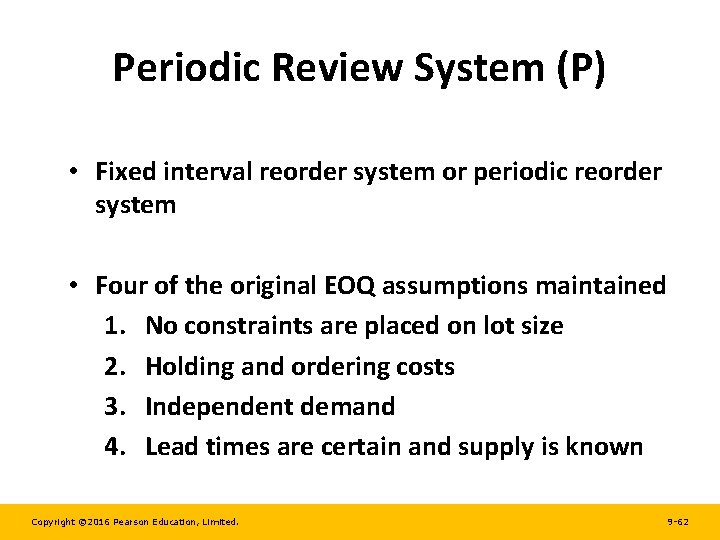 Periodic Review System (P)

• Fixed interval reorder system or periodic reorder system

• Four of the original EOQ assumptions maintained
1. No constraints are placed on lot size
2. Holding and ordering costs
3. Independent demand
4. Lead times are certain and supply is known

Copyright ©2016 Pearson Education, Limited.

9-62